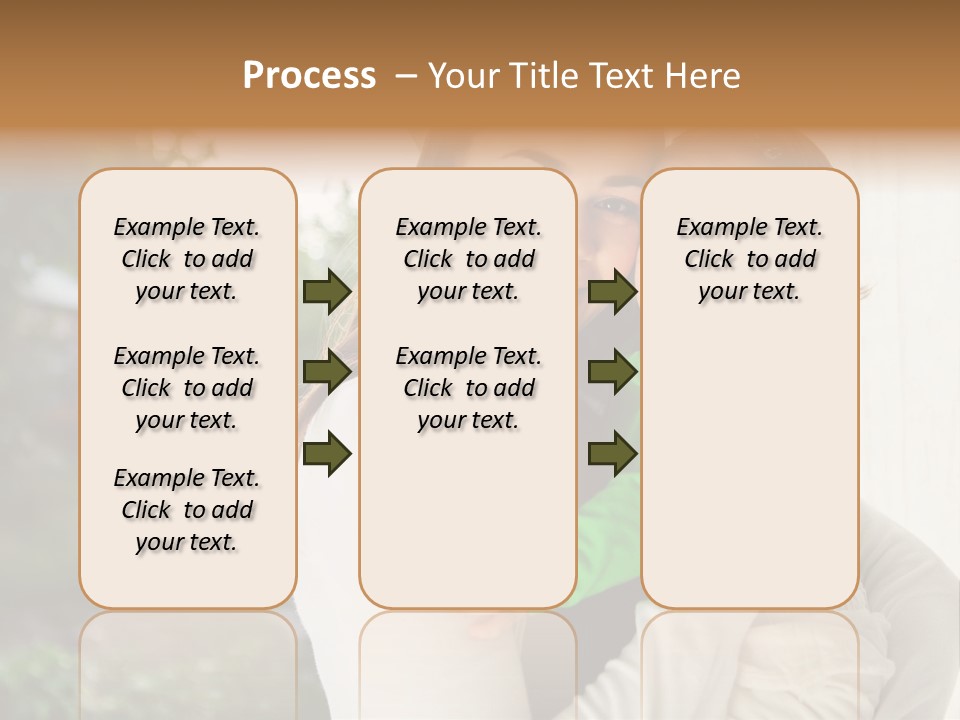 Process – Your Title Text Here

Example Text. Click to add your text.

Example Text. Click to add your text.

Example Text. Click to add your text.

Example Text. Click to add your text.

Example Text. Click to add your text.

Example Text. Click to add your text.